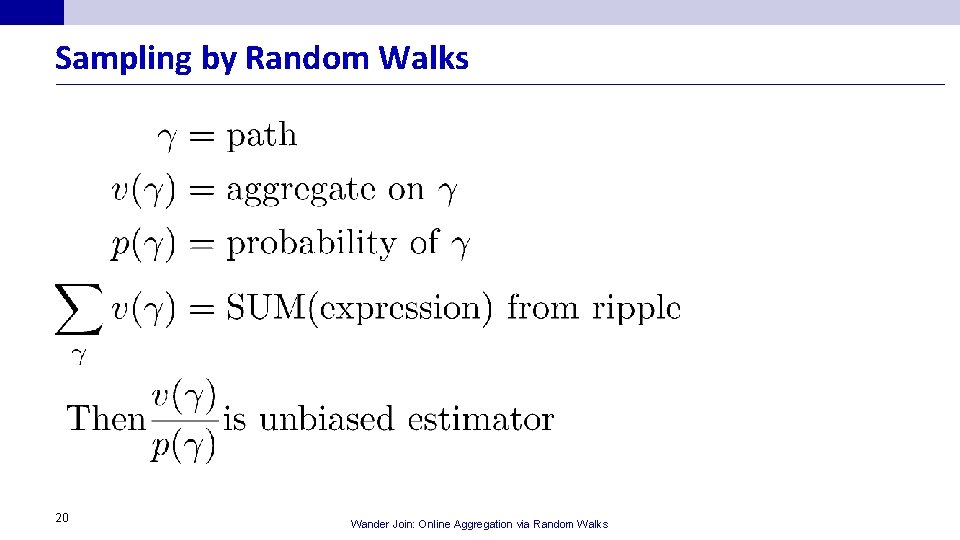 Sampling by Random Walks

$\gamma = \text{path}$

$v(\gamma) = \text{aggregate on } \gamma$

$p(\gamma) = \text{probability of } \gamma$

$\sum_{\gamma} v(\gamma) = \text{SUM(expression) from ripple}$

$\text{Then} \frac{v(\gamma)}{p(\gamma)} \text{is unbiased estimator}$

20

Wander Join: Online Aggregation via Random Walks